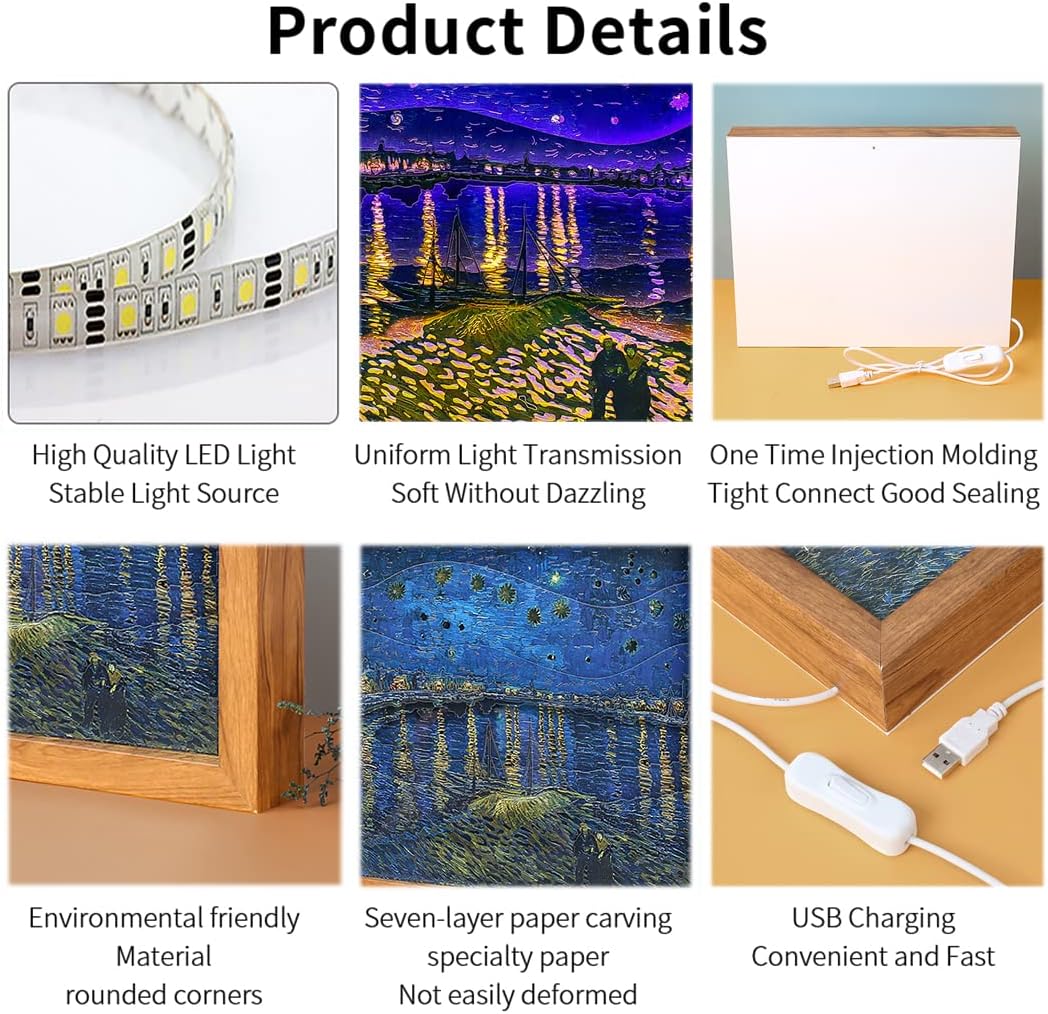 Product Details

High Quality LED Light
Stable Light Source

Uniform Light Transmission
Soft Without Dazzling

One Time Injection Molding
Tight Connect Good Sealing

Environmental friendly
Material
rounded corners

Seven-layer paper carving
specialty paper
Not easily deformed

USB Charging
Convenient and Fast